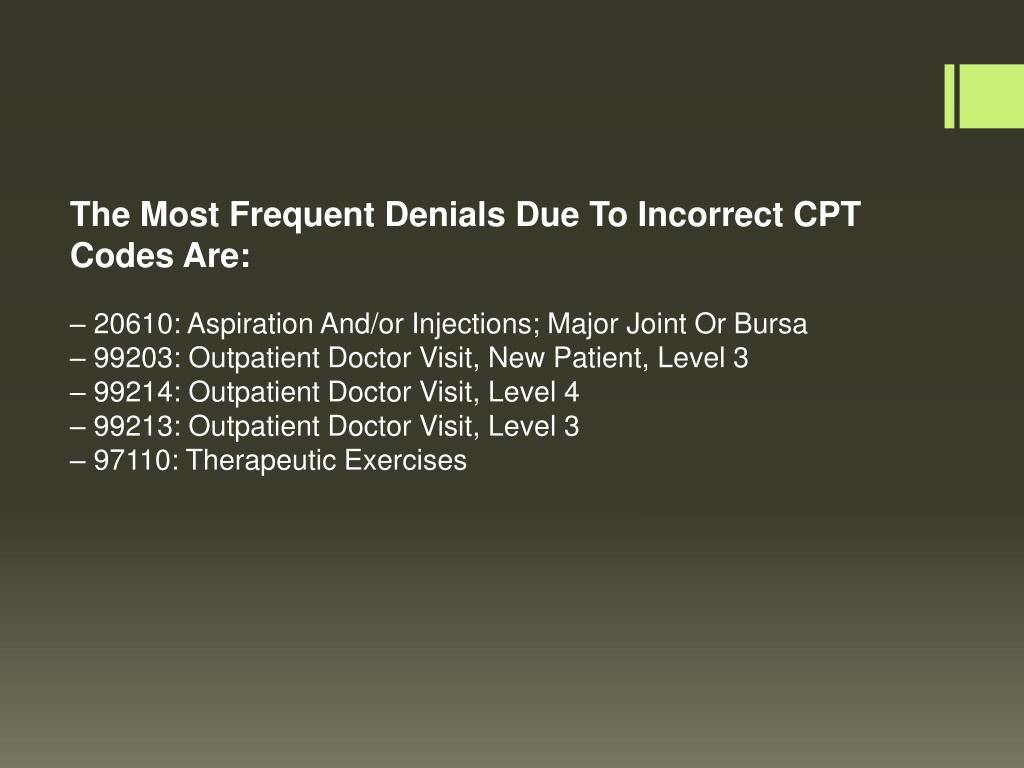 The Most Frequent Denials Due To Incorrect CPT Codes Are:

– 20610: Aspiration And/or Injections; Major Joint Or Bursa
– 99203: Outpatient Doctor Visit, New Patient, Level 3
– 99214: Outpatient Doctor Visit, Level 4
– 99213: Outpatient Doctor Visit, Level 3
– 97110: Therapeutic Exercises